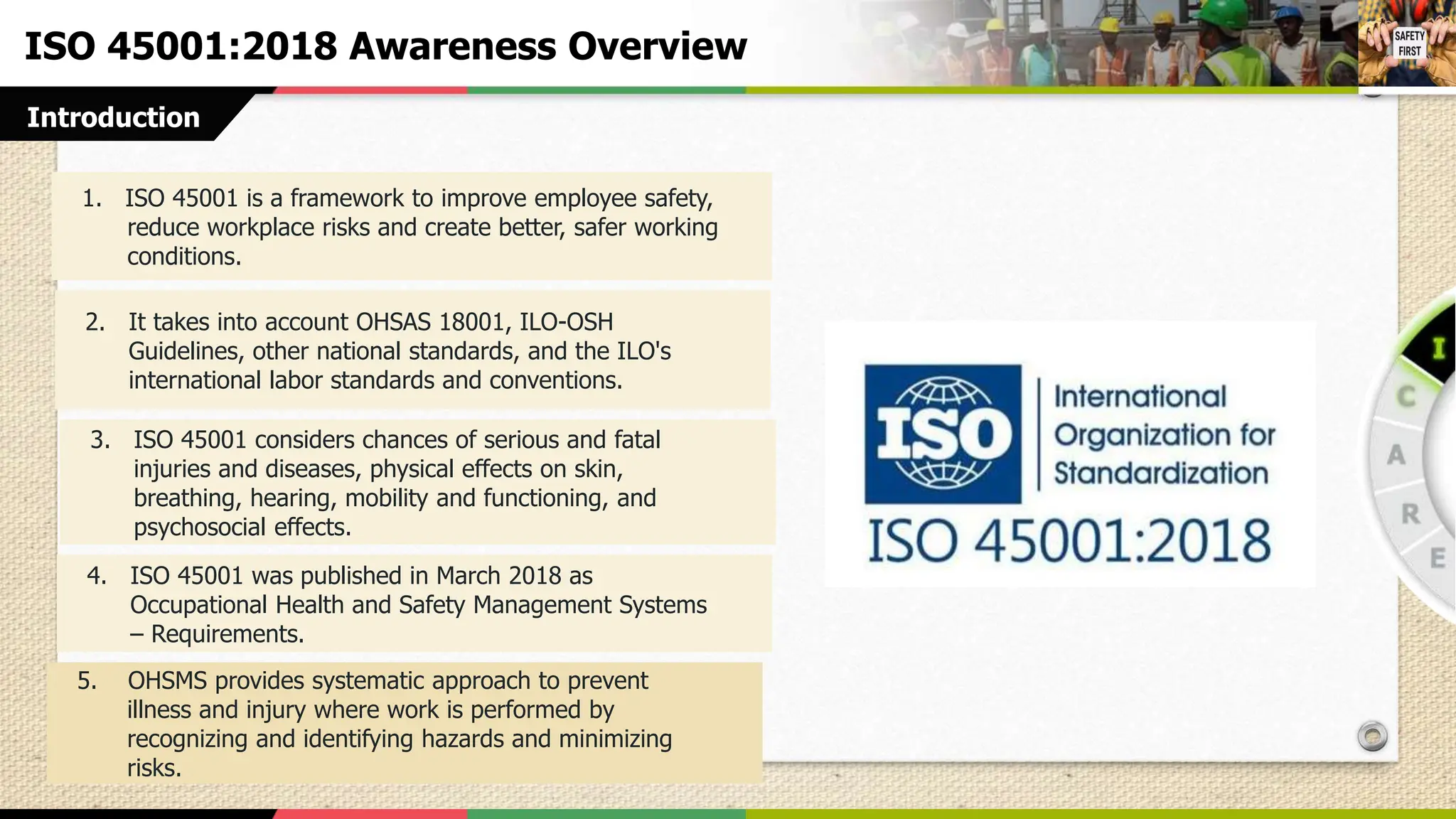 ISO 45001:2018 Awareness Overview

SAFETY FIRST

Introduction

1. ISO 45001 is a framework to improve employee safety, reduce workplace risks and create better, safer working conditions.

2. It takes into account OHSAS 18001, ILO-OSH Guidelines, other national standards, and the ILO's international labor standards and conventions.

3. ISO 45001 considers chances of serious and fatal injuries and diseases, physical effects on skin, breathing, hearing, mobility and functioning, and psychosocial effects.

4. ISO 45001 was published in March 2018 as Occupational Health and Safety Management Systems – Requirements.

5. OHSMS provides systematic approach to prevent illness and injury where work is performed by recognizing and identifying hazards and minimizing risks.

ISO

International Organization for Standardization

ISO 45001:2018

I
C
A
R
E